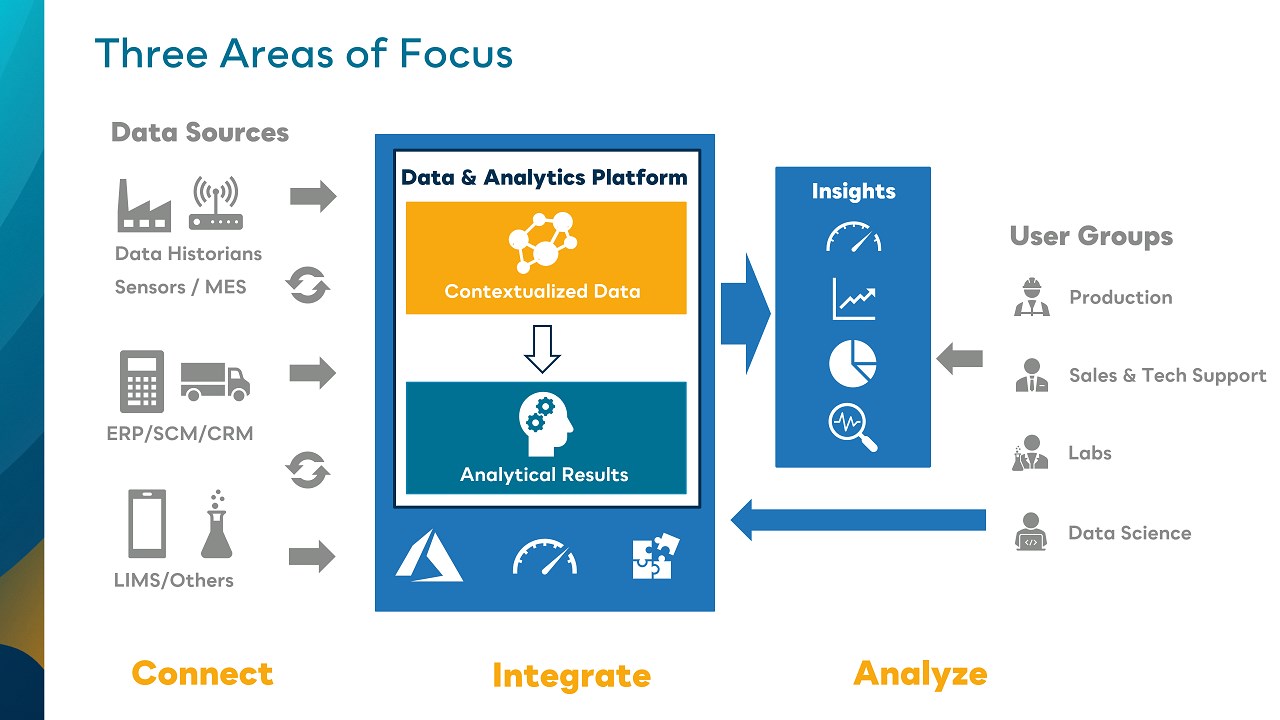 Three Areas of Focus

Data Sources

Data Historians
Sensors / MES

ERP/SCM/CRM

LIMS/Others

Data & Analytics Platform

Contextualized Data

Analytical Results

Insights

User Groups

Production

Sales & Tech Support

Labs

Data Science

Connect

Integrate

Analyze